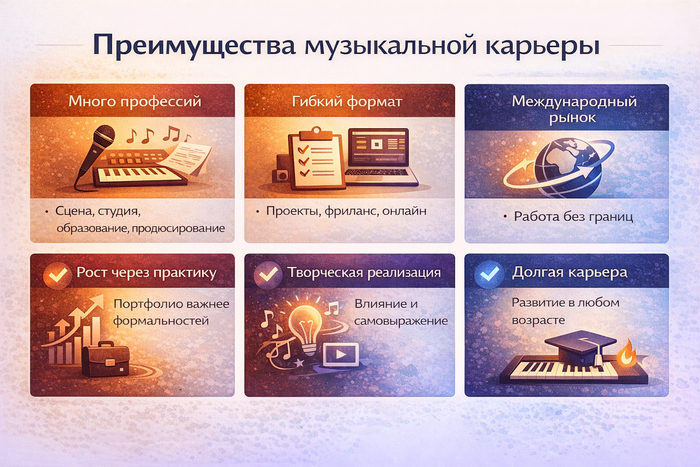 Преимущества музыкальной карьеры

Много профессий

• Сцена, студия, образование, продюсирование

Гибкий формат

• Проекты, фриланс, онлайн

Международный рынок

• Работа без границ

Рост через практику

Портфолио важнее формальностей

Творческая реализация

Влияние и самовыражение

Долгая карьера

Развитие в любом возрасте